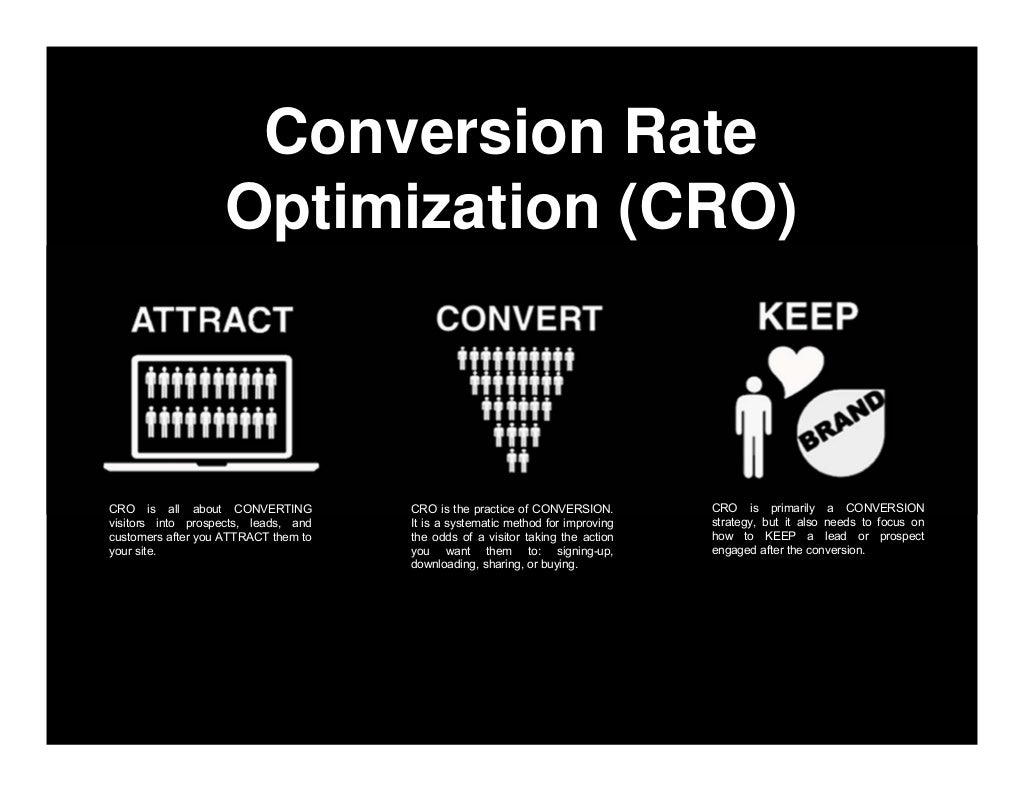 Conversion Rate Optimization (CRO)

ATTRACT

CRO is all about CONVERTING visitors into prospects, leads, and customers after you ATTRACT them to your site.

CONVERT

CRO is the practice of CONVERSION. It is a systematic method for improving the odds of a visitor taking the action you want them to: signing-up, downloading, sharing, or buying.

KEEP

BRAND

CRO is primarily a CONVERSION strategy, but it also needs to focus on how to KEEP a lead or prospect engaged after the conversion.